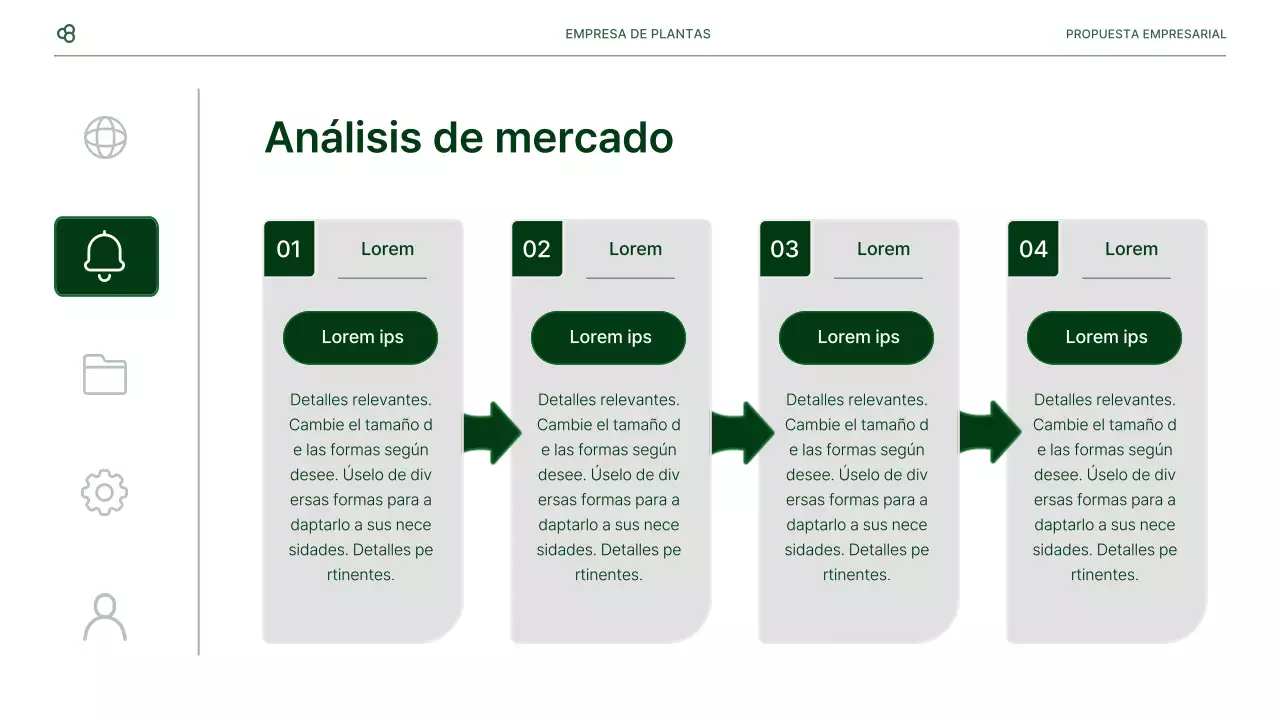 EMPRESA DE PLANTAS

PROPUESTA EMPRESARIAL

Análisis de mercado

01 Lorem

Lorem ips

Detalles relevantes. Cambie el tamaño d e las formas según desee. Úselo de div ersas formas para a daptarlo a sus nece sidades. Detalles pe rtinentes.

02 Lorem

Lorem ips

Detalles relevantes. Cambie el tamaño d e las formas según desee. Úselo de div ersas formas para a daptarlo a sus nece sidades. Detalles pe rtinentes.

03 Lorem

Lorem ips

Detalles relevantes. Cambie el tamaño d e las formas según desee. Úselo de div ersas formas para a daptarlo a sus nece sidades. Detalles pe rtinentes.

04 Lorem

Lorem ips

Detalles relevantes. Cambie el tamaño d e las formas según desee. Úselo de div ersas formas para a daptarlo a sus nece sidades. Detalles pe rtinentes.